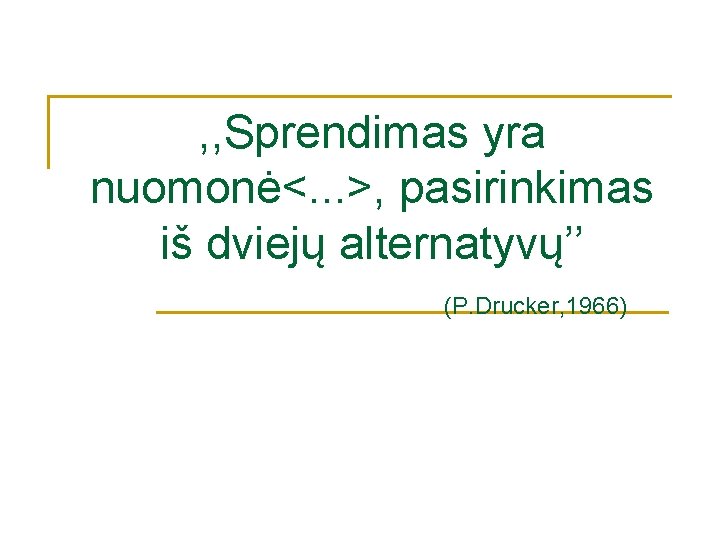 ,,Sprendimas yra nuomonė<...>, pasirinkimas iš dviejų alternatyvų’’

(P.Drucker,1966)